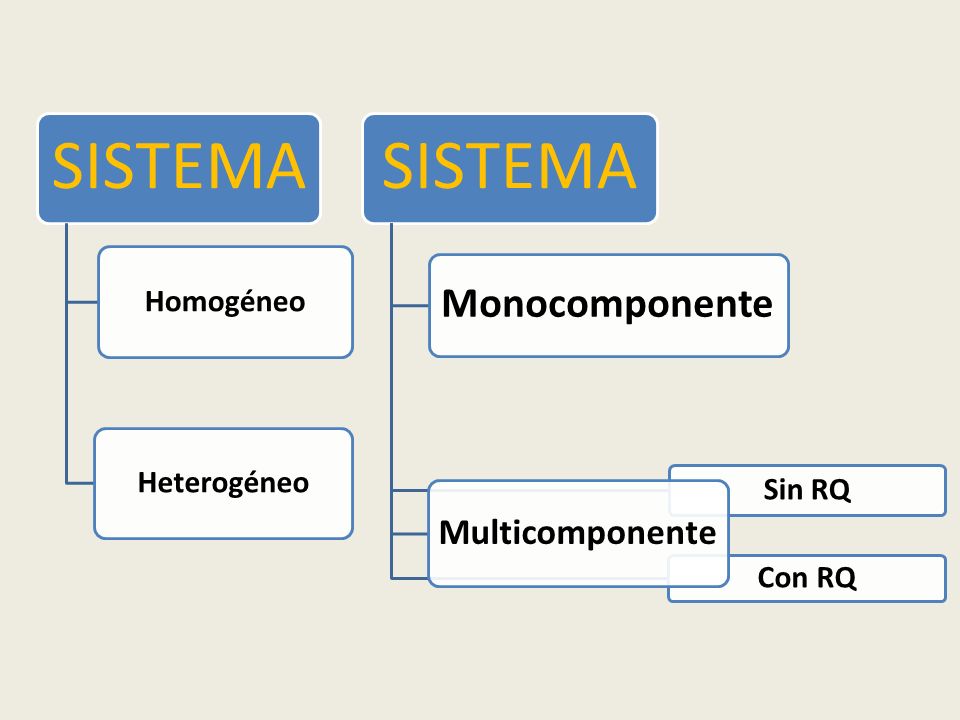 SISTEMA

Homogéneo

Heterogéneo

SISTEMA

Monocomponente

Multicomponente

Sin RQ

Con RQ